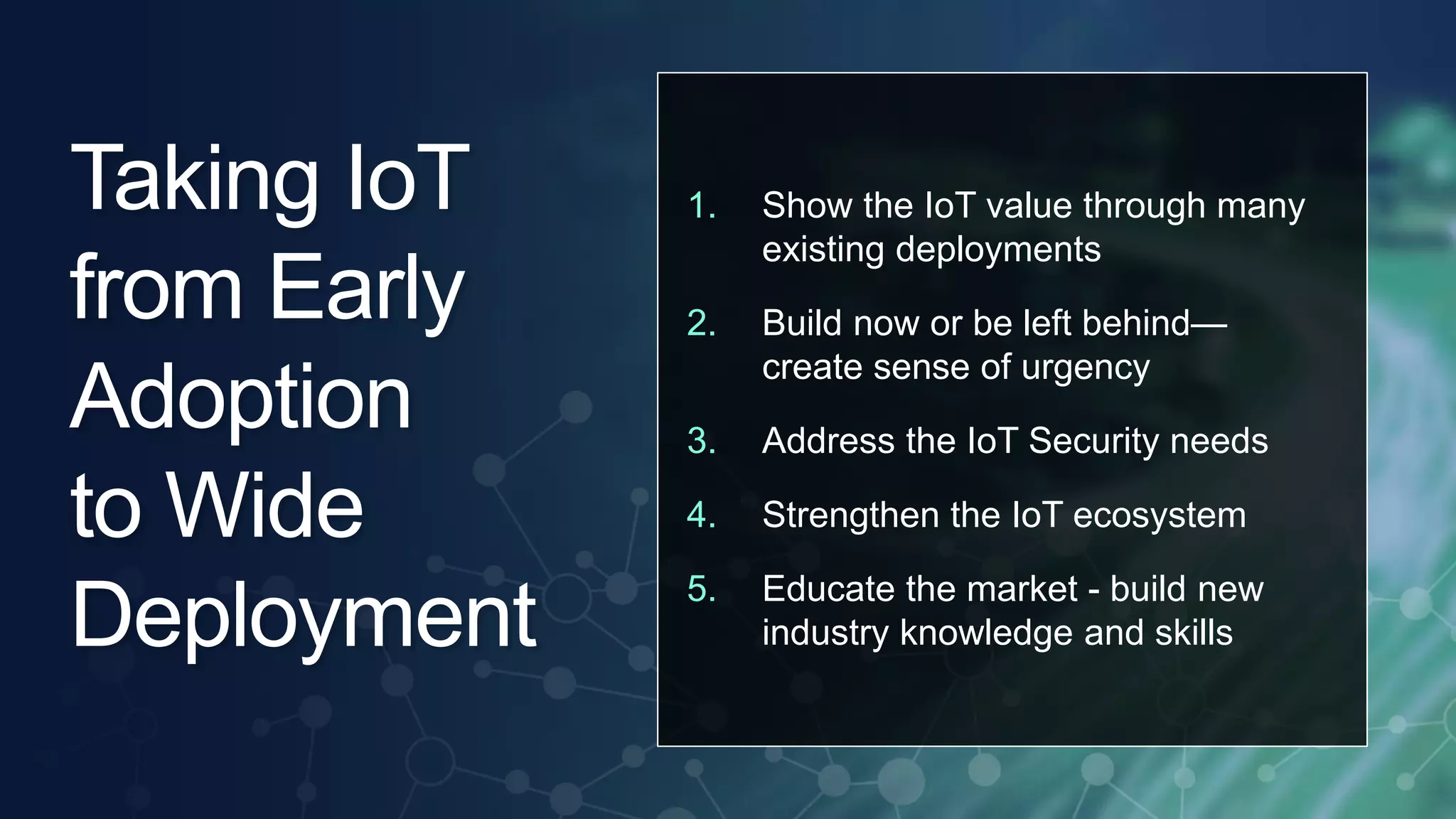 Taking IoT from Early Adoption to Wide Deployment

1. Show the IoT value through many existing deployments
2. Build now or be left behind—create sense of urgency
3. Address the IoT Security needs
4. Strengthen the IoT ecosystem
5. Educate the market - build new industry knowledge and skills